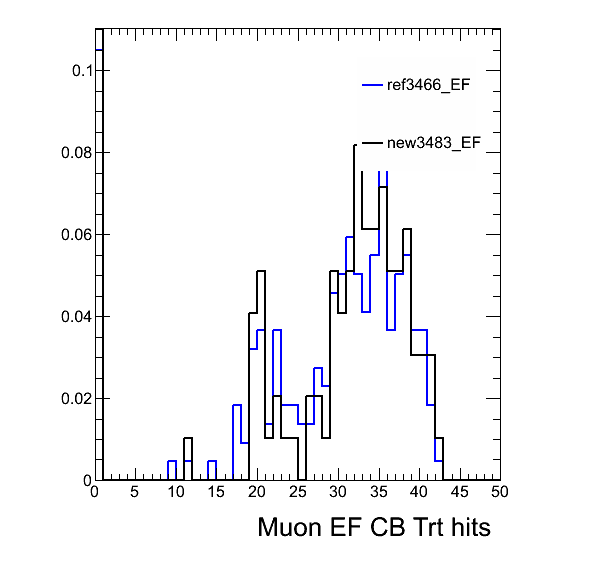 0.1
0.08
0.06
0.04
0.02
0

ref3466_EF
new3483_EF

0 5 10 15 20 25 30 35 40 45 50

Muon EF CB Trt hits